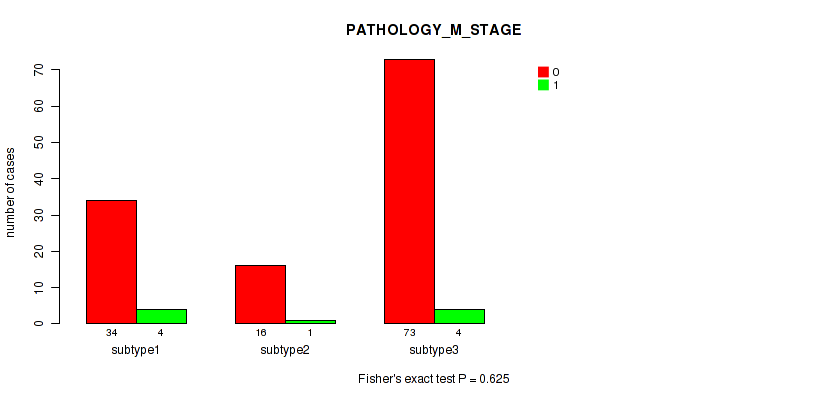 PATHOLOGY_M_STAGE

0
1

number of cases

70
60
50
40
30
20
10
0

34 4
subtype1

16 1
subtype2

73 4
subtype3

Fisher's exact test P = 0.625